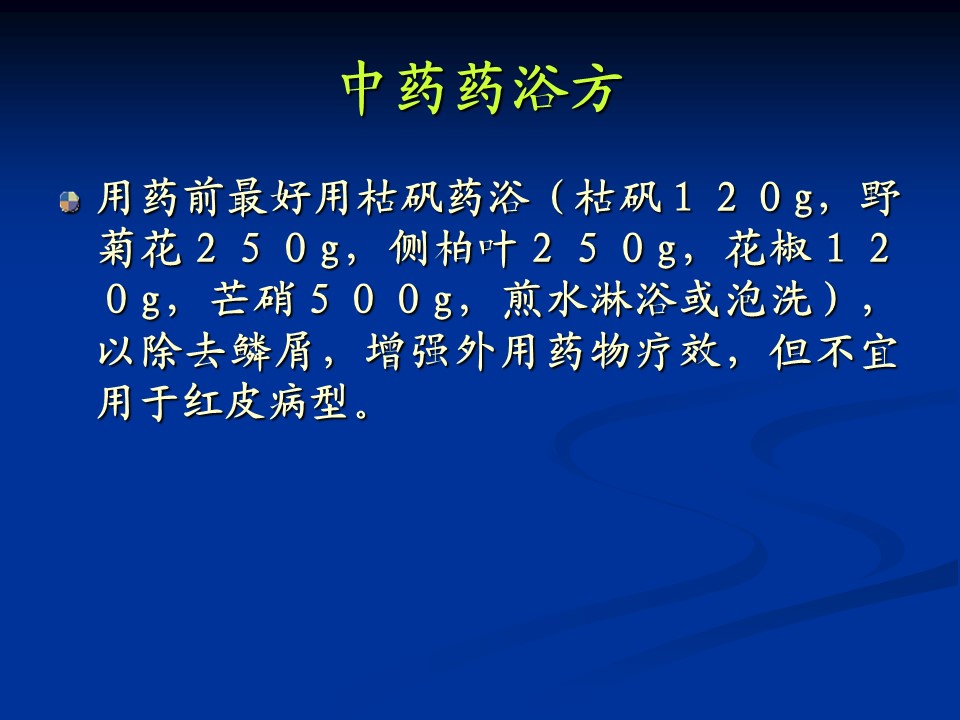 中药药浴方

用药前最好用枯矾药浴（枯矾１２０g，野菊花２５０g，侧柏叶２５０g，花椒１２０g，芒硝５００g，煎水淋浴或泡洗），以除去鳞屑，增强外用药物疗效，但不宜用于红皮病型。